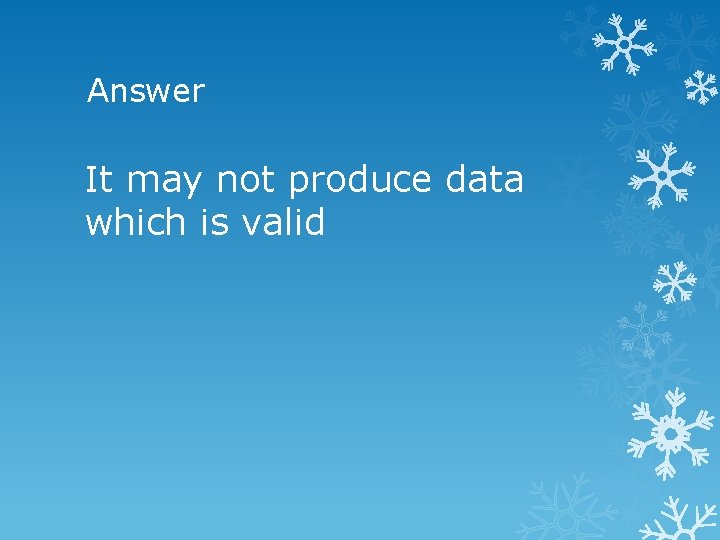 Answer

It may not produce data which is valid